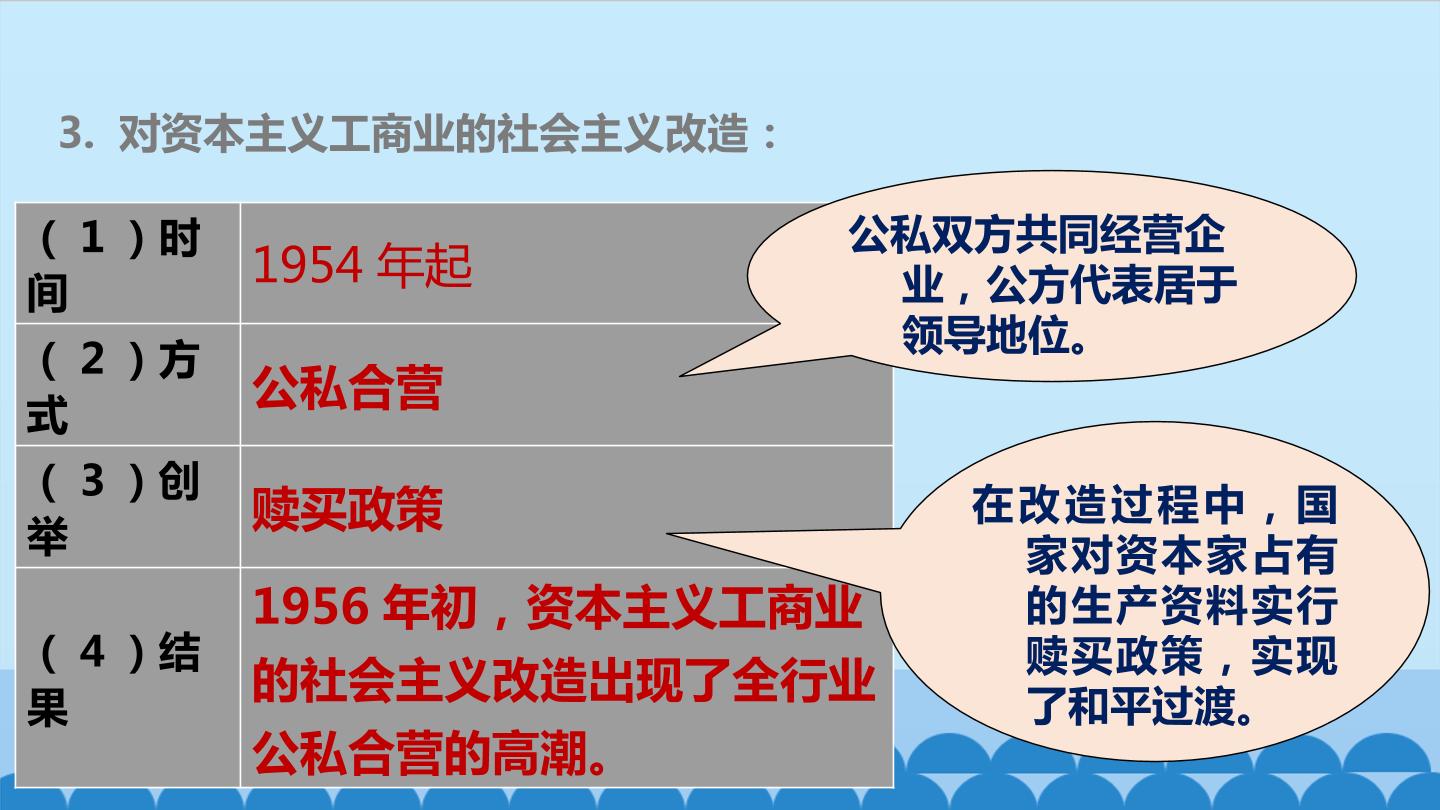 3. 对资本主义工商业的社会主义改造：

| （1）时间 | 1954 年起 |
|---|---|
| （2）方式 | 公私合营 |
| （3）创举 | 赎买政策 |
| （4）结果 | 1956 年初，资本主义工商业的社会主义改造出现了全行业公私合营的高潮。 |

公私双方共同经营企业，公方代表居于领导地位。

在改造过程中，国家对资本家占有的生产资料实行赎买政策，实现了和平过渡。